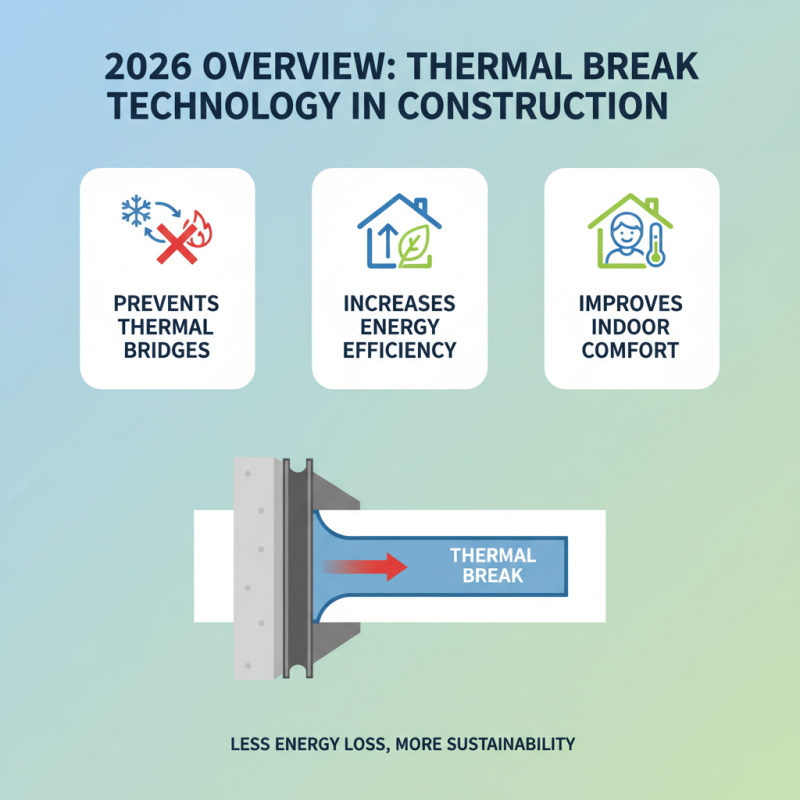 2026 OVERVIEW: THERMAL BREAK TECHNOLOGY IN CONSTRUCTION

PREVENTS THERMAL BRIDGES

INCREASES ENERGY EFFICIENCY

IMPROVES INDOOR COMFORT

THERMAL BREAK

LESS ENERGY LOSS, MORE SUSTAINABILITY